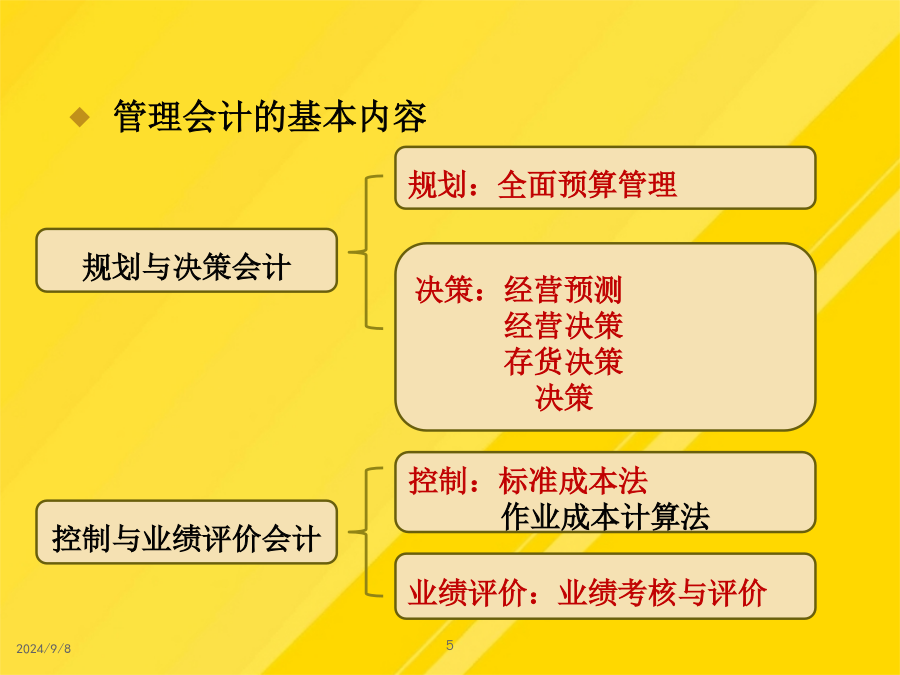 管理会计的基本内容

规划与决策会计

规划：全面预算管理

决策：经营预测
经营决策
存货决策
决策

控制与业绩评价会计

控制：标准成本法
作业成本计算法

业绩评价：业绩考核与评价

2024/9/8

5